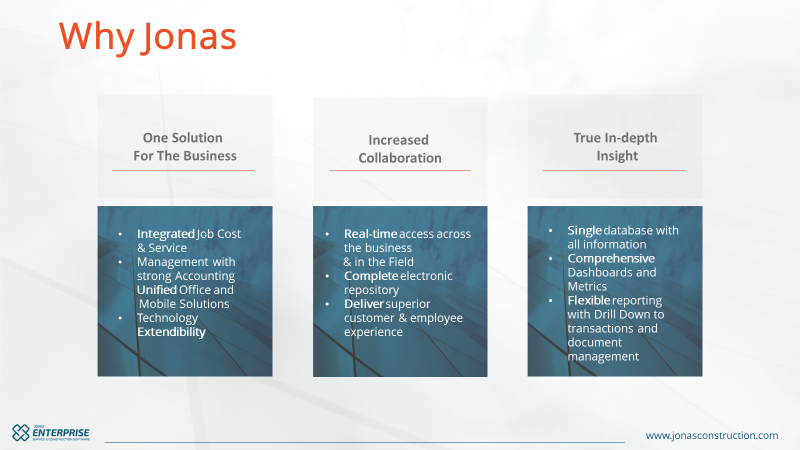 Why Jonas

One Solution For The Business

- Integrated Job Cost & Service
- Management with strong Accounting Unified Office and Mobile Solutions
- Technology Extendibility

Increased Collaboration

- Real-time access across the business & in the Field
- Complete electronic repository
- Deliver superior customer & employee experience

True In-depth Insight

- Single database with all information
- Comprehensive Dashboards and Metrics
- Flexible reporting with Drill Down to transactions and document management

Jonas ENTERPRISE SERVICE & CONSTRUCTION SOFTWARE

www.jonasconstruction.com